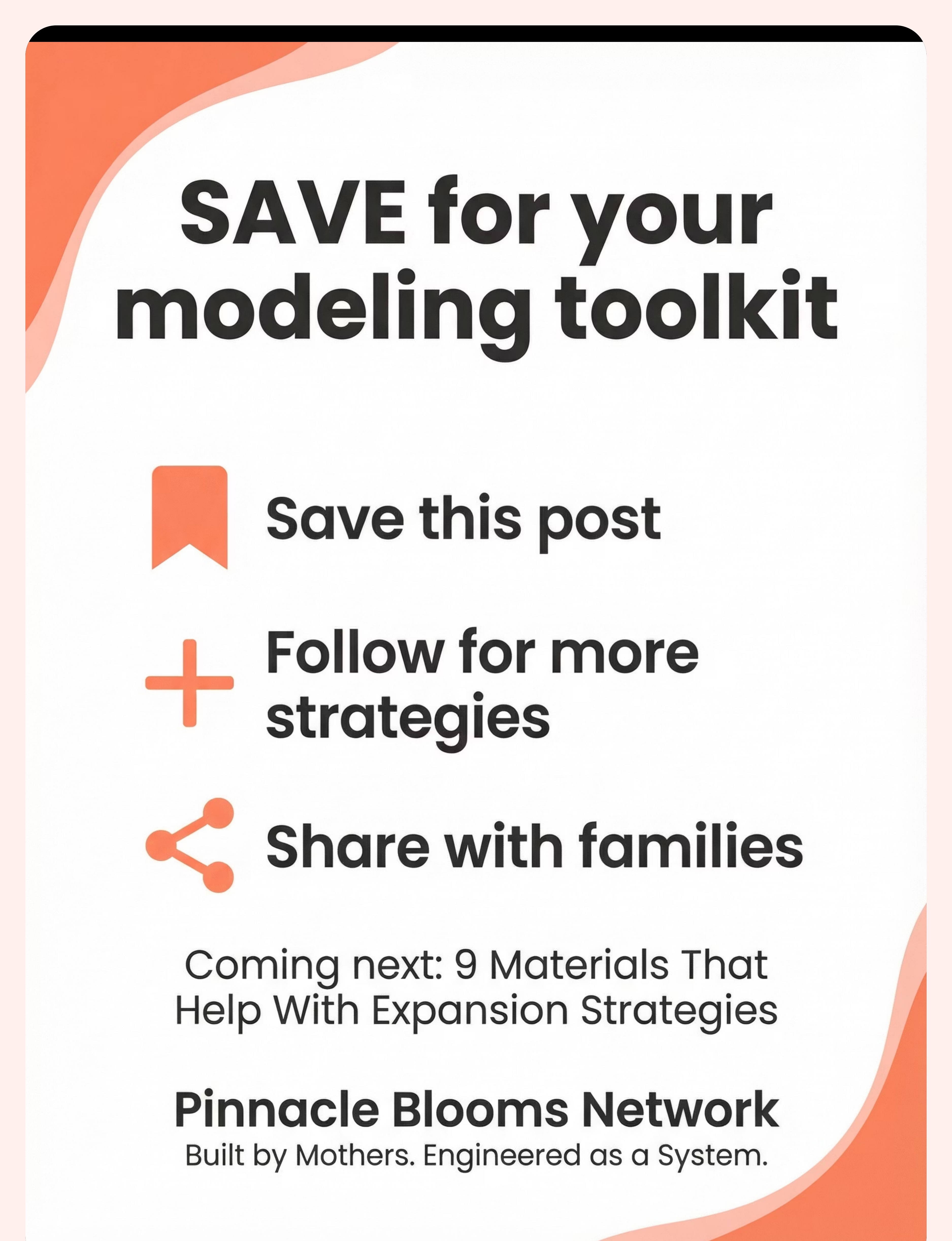 SAVE for your modeling toolkit

Save this post

Follow for more strategies

Share with families

Coming next: 9 Materials That Help With Expansion Strategies

Pinnacle Blooms Network
Built by Mothers. Engineered as a System.